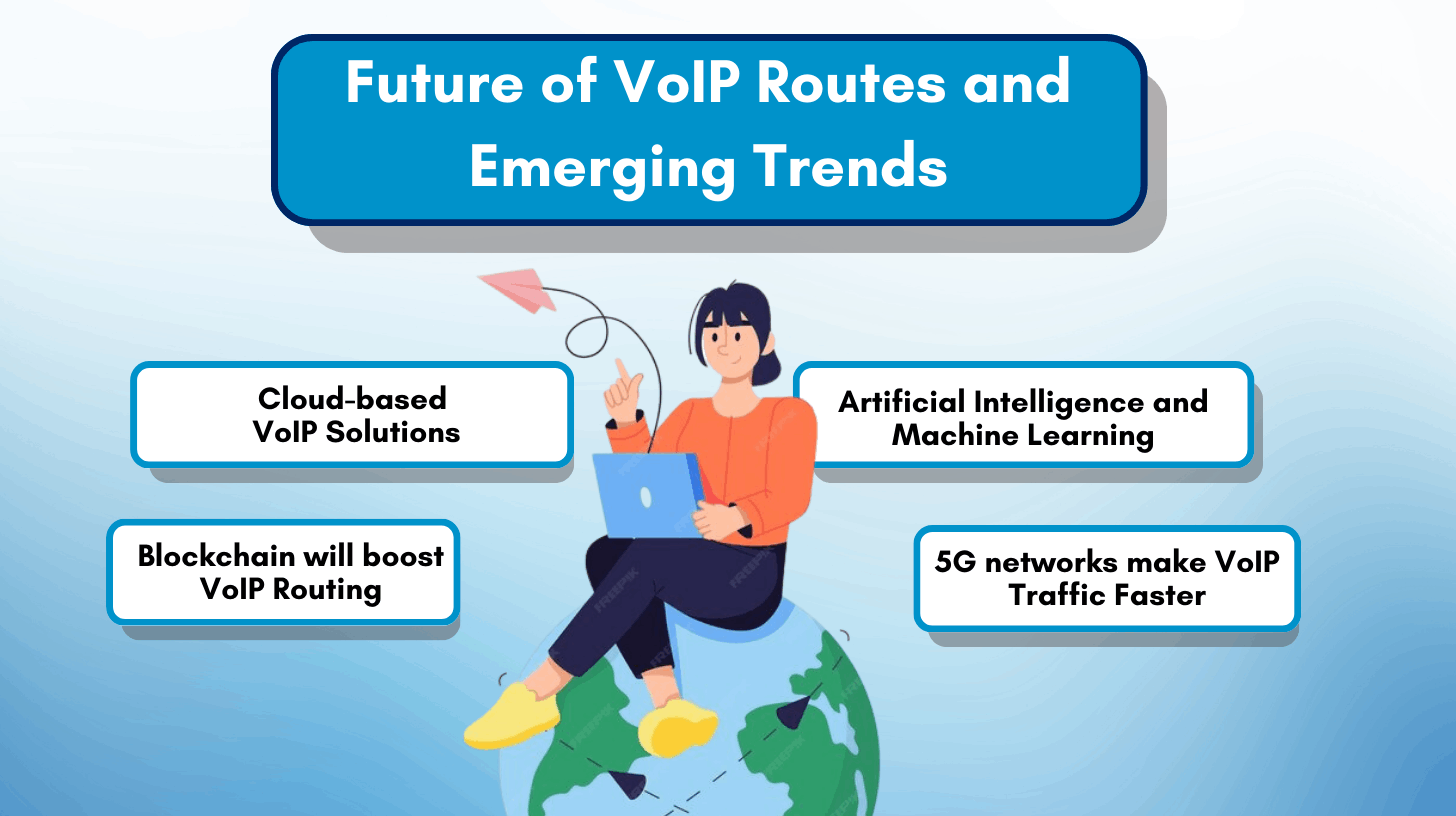 Future of VoIP Routes and Emerging Trends

Cloud-based VoIP Solutions

Artificial Intelligence and Machine Learning

Blockchain will boost VoIP Routing

5G networks make VoIP Traffic Faster